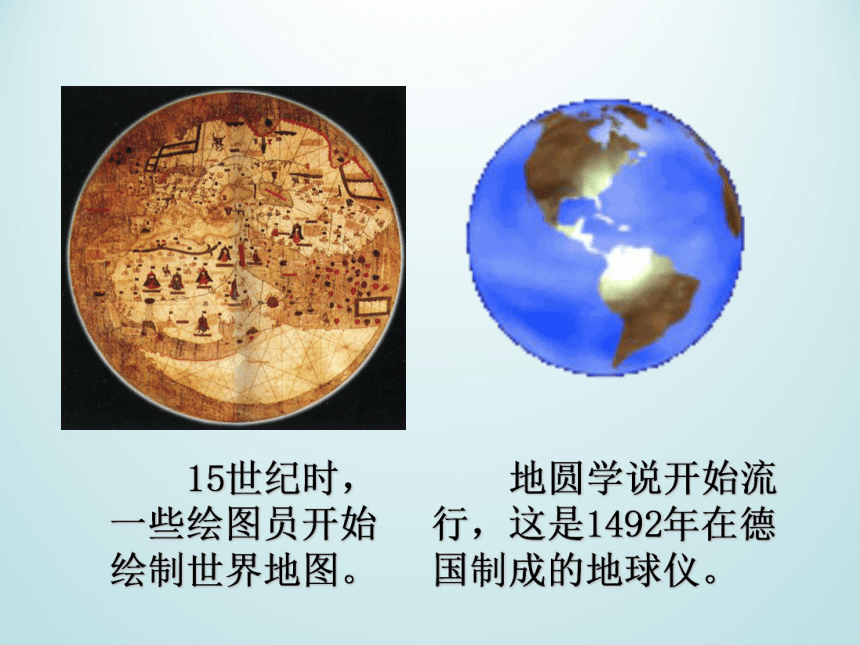 15世纪时，一些绘图员开始绘制世界地图。

地圆学说开始流行，这是1492年在德国制成的地球仪。